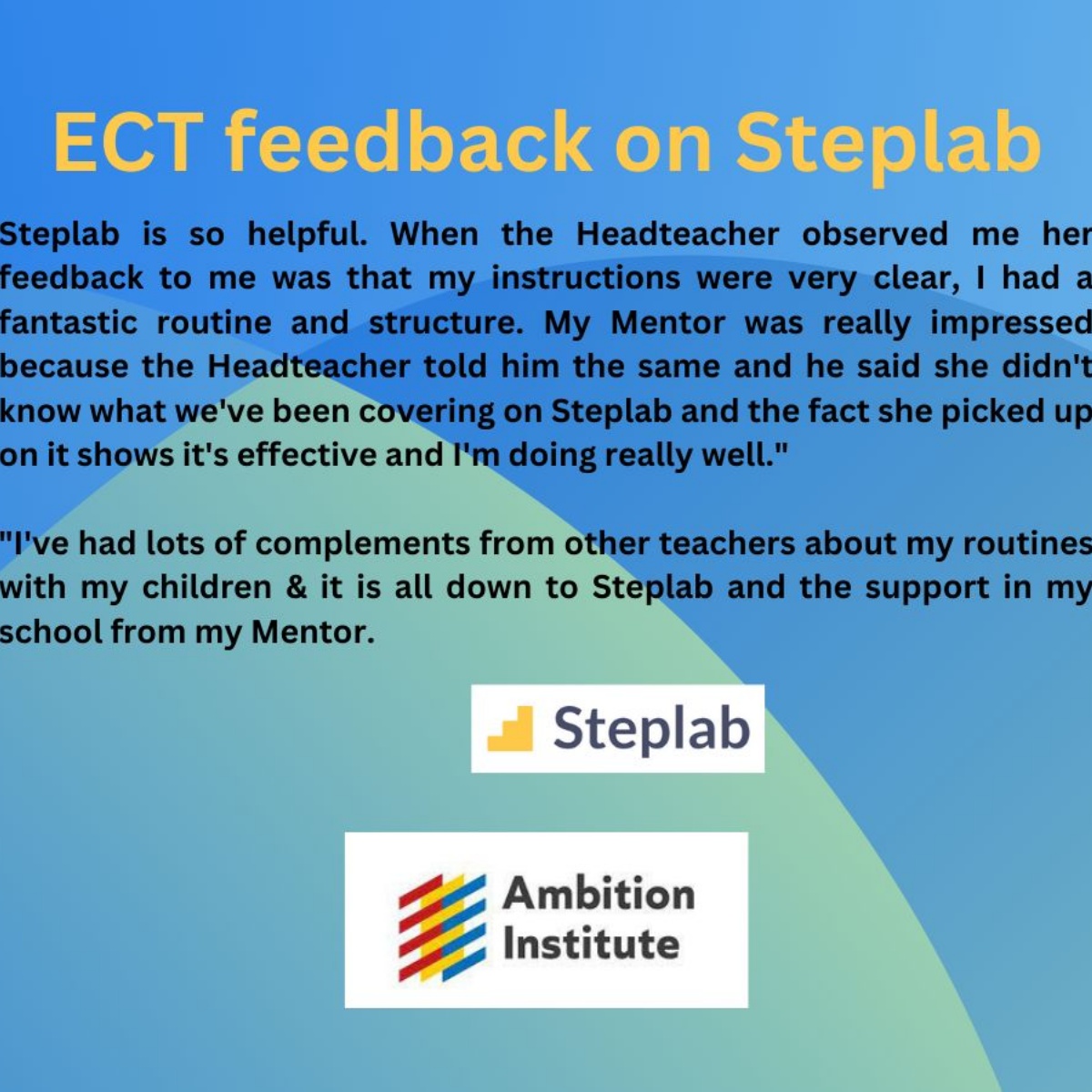 ECT feedback on Steplab

Steplab is so helpful. When the Headteacher observed me her feedback to me was that my instructions were very clear, I had a fantastic routine and structure. My Mentor was really impressed because the Headteacher told him the same and he said she didn't know what we've been covering on Steplab and the fact she picked up on it shows it's effective and I'm doing really well."

"I've had lots of complements from other teachers about my routines with my children & it is all down to Steplab and the support in my school from my Mentor.

Steplab

Ambition Institute